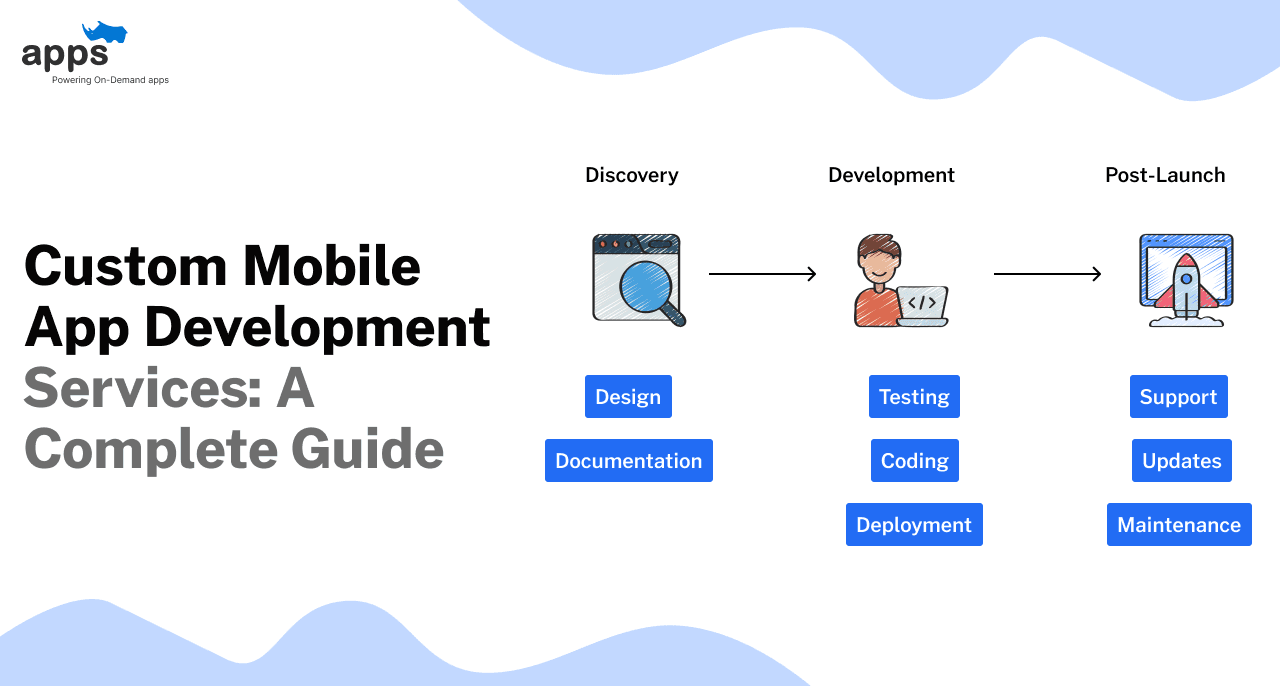 apps
Powering On-Demand apps

Custom Mobile App Development Services: A Complete Guide

Discovery

Design

Documentation

Development

</>

Testing

Coding

Deployment

Post-Launch

Support

Updates

Maintenance